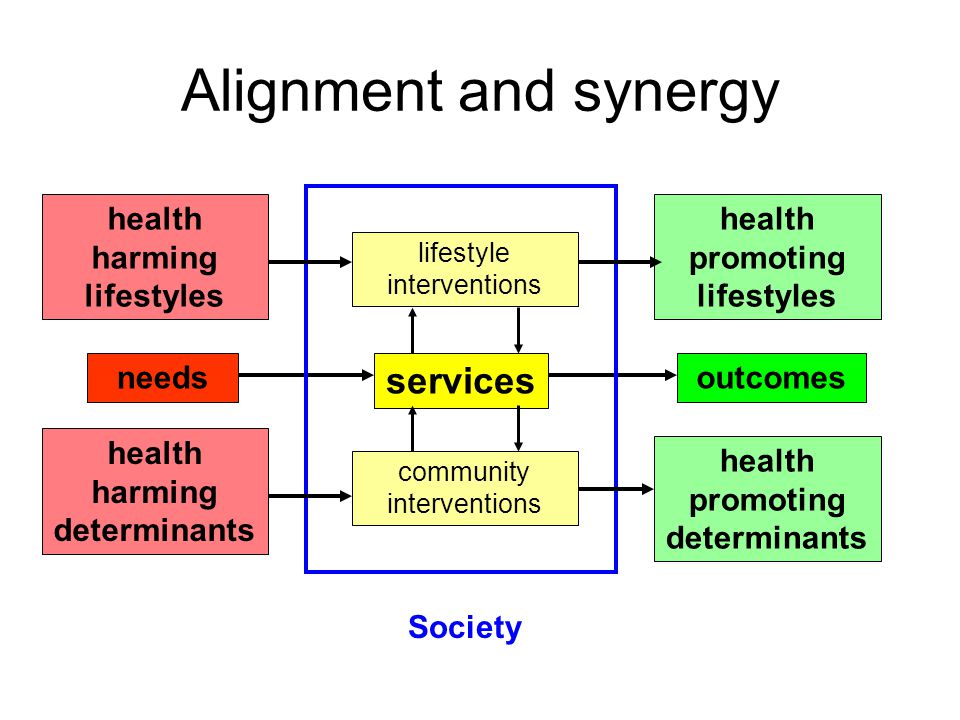 Alignment and synergy

health harming lifestyles

lifestyle interventions

health promoting lifestyles

needs

services

outcomes

health harming determinants

community interventions

health promoting determinants

Society